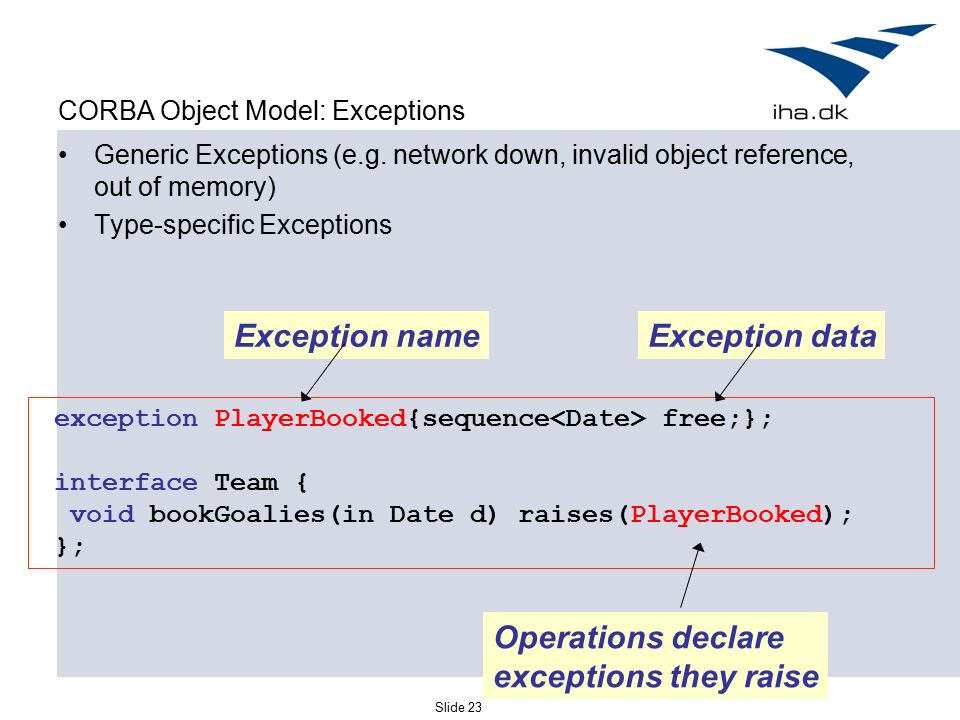 iha.dk

CORBA Object Model: Exceptions

• Generic Exceptions (e.g. network down, invalid object reference, out of memory)
• Type-specific Exceptions

Exception name

Exception data

exception PlayerBooked{sequence<Date> free;};

interface Team {
 void bookGoalies(in Date d) raises(PlayerBooked);
};

Operations declare exceptions they raise

Slide 23